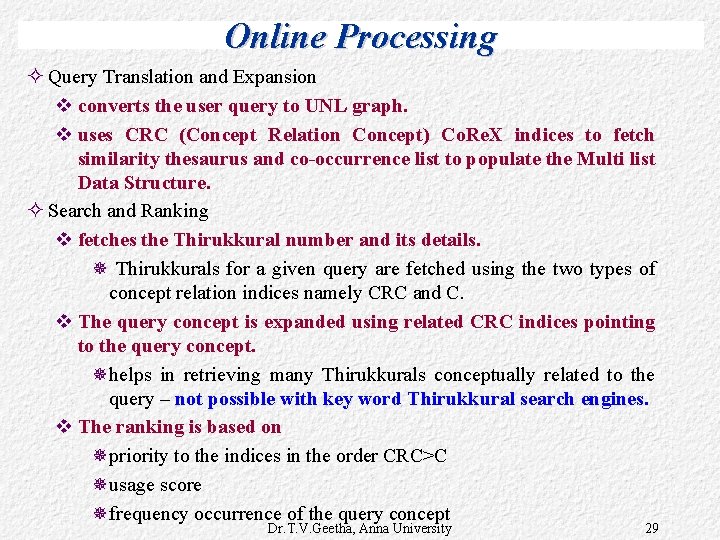 Online Processing

✧ Query Translation and Expansion

❖ converts the user query to UNL graph.

❖ uses CRC (Concept Relation Concept) CoReX indices to fetch similarity thesaurus and co-occurrence list to populate the Multi list Data Structure.

✧ Search and Ranking

❖ fetches the Thirukkural number and its details.

❋ Thirukkurals for a given query are fetched using the two types of concept relation indices namely CRC and C.

❖ The query concept is expanded using related CRC indices pointing to the query concept.

❋ helps in retrieving many Thirukkurals conceptually related to the query – not possible with key word Thirukkural search engines.

❖ The ranking is based on

❋ priority to the indices in the order CRC>C

❋ usage score

❋ frequency occurrence of the query concept

Dr.T.V.Geetha, Anna University

29